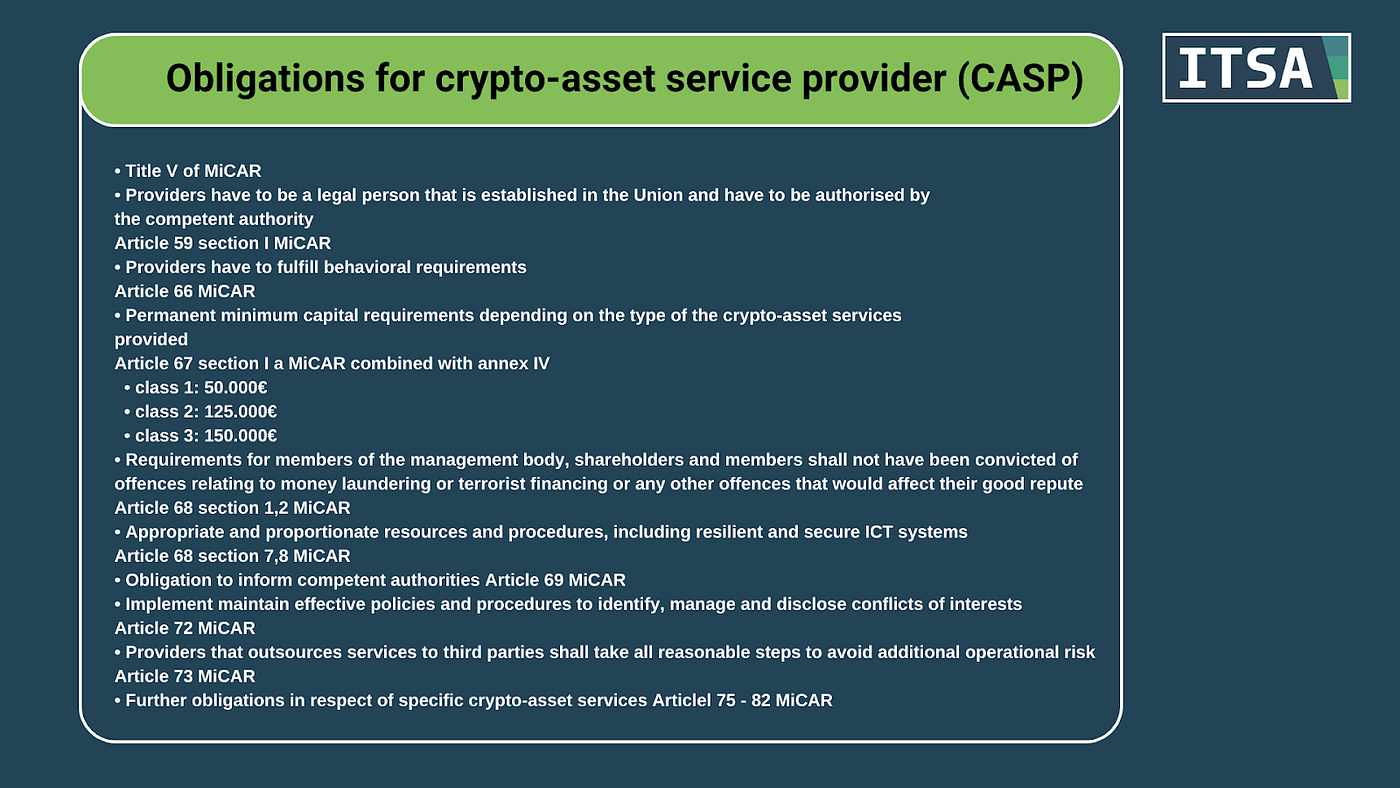 Obligations for crypto-asset service provider (CASP)

ITSA

• Title V of MiCAR
• Providers have to be a legal person that is established in the Union and have to be authorised by the competent authority
Article 59 section I MiCAR
• Providers have to fulfill behavioral requirements
Article 66 MiCAR
• Permanent minimum capital requirements depending on the type of the crypto-asset services provided
Article 67 section I a MiCAR combined with annex IV
• class 1: 50.000€
• class 2: 125.000€
• class 3: 150.000€
• Requirements for members of the management body, shareholders and members shall not have been convicted of offences relating to money laundering or terrorist financing or any other offences that would affect their good repute
Article 68 section 1,2 MiCAR
• Appropriate and proportionate resources and procedures, including resilient and secure ICT systems
Article 68 section 7,8 MiCAR
• Obligation to inform competent authorities Article 69 MiCAR
• Implement maintain effective policies and procedures to identify, manage and disclose conflicts of interests
Article 72 MiCAR
• Providers that outsources services to third parties shall take all reasonable steps to avoid additional operational risk
Article 73 MiCAR
• Further obligations in respect of specific crypto-asset services Articlel 75 - 82 MiCAR